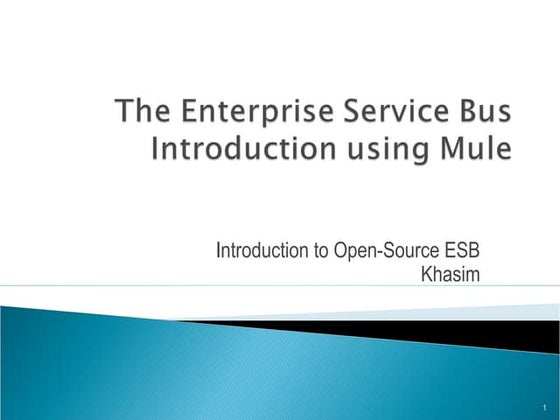 The Enterprise Service Bus Introduction using Mule

Introduction to Open-Source ESB
Khasim

1